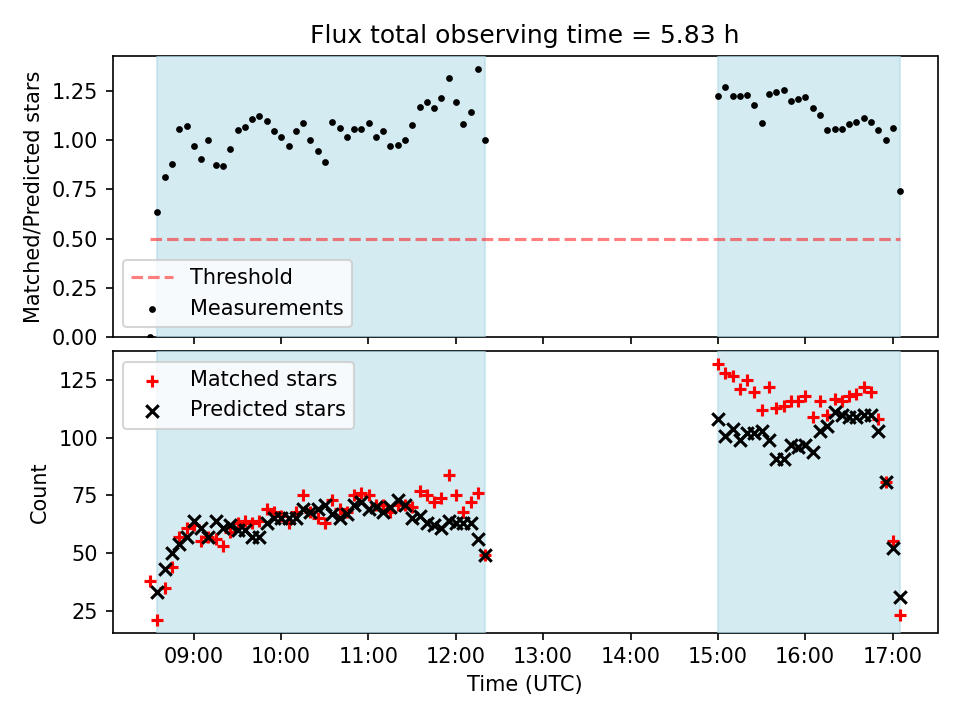 Flux total observing time = 5.83 h

Matched/Predicted stars

1.25
1.00
0.75
0.50
0.25
0.00

Threshold
Measurements

Matched stars
Predicted stars

Count

125
100
75
50
25

09:00 10:00 11:00 12:00 13:00 14:00 15:00 16:00 17:00

Time (UTC)